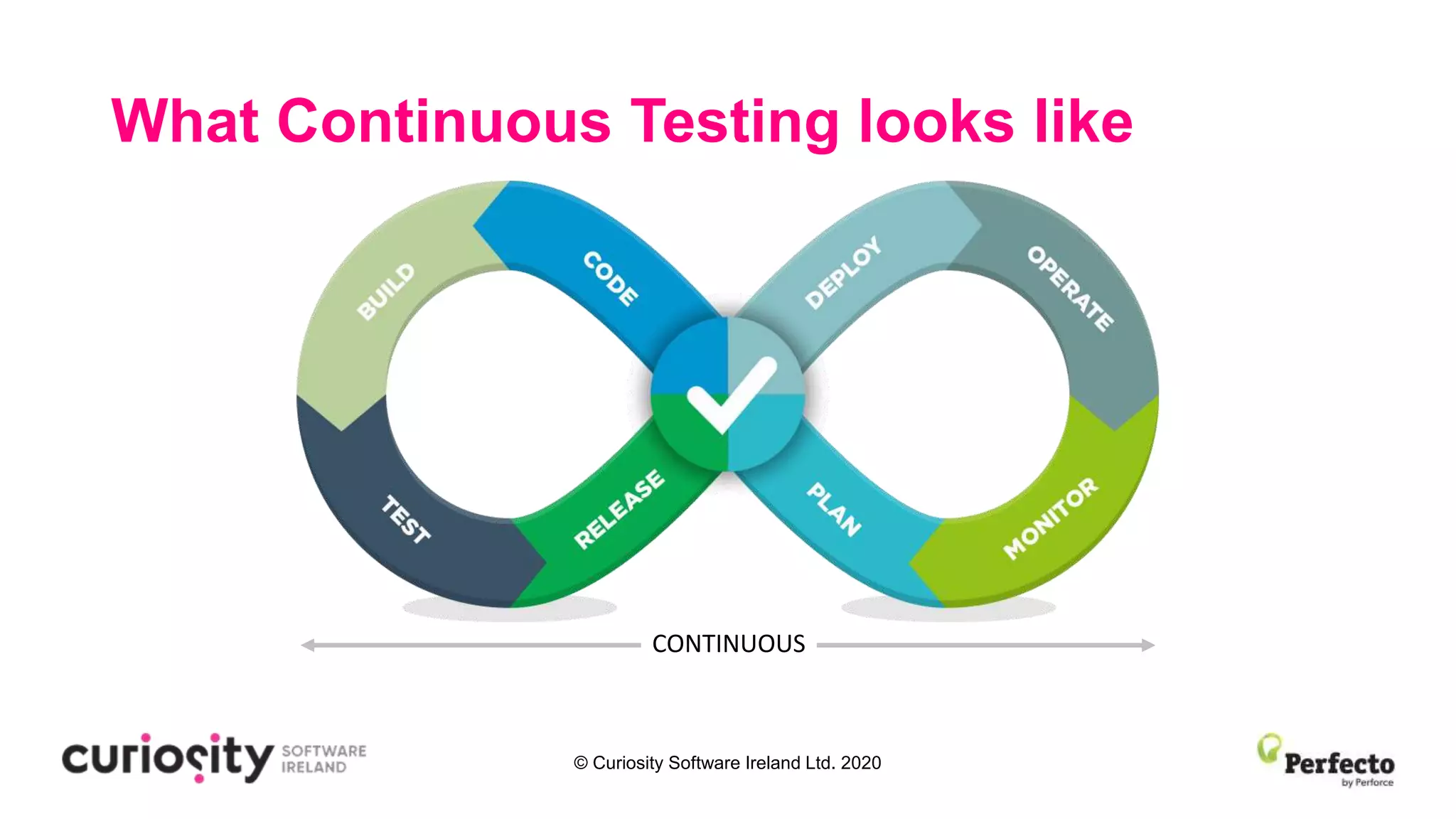 What Continuous Testing looks like

BUILD
CODE
DEPLOY
OPERATE
TEST
RELEASE
PLAN
MONITOR

CONTINUOUS

curiosity SOFTWARE IRELAND

© Curiosity Software Ireland Ltd. 2020

Perfecto by Perforce